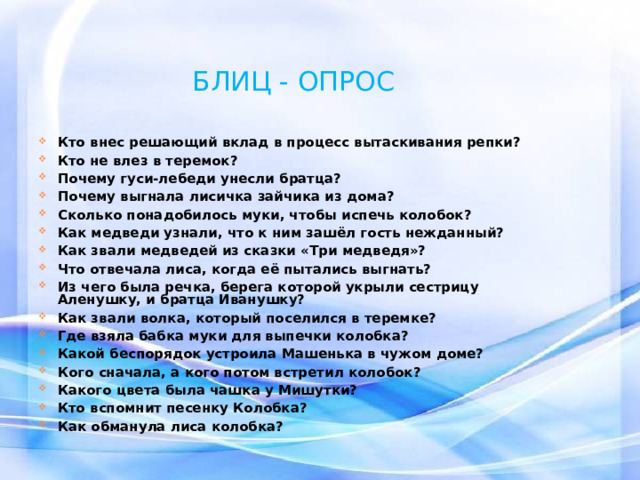 БЛИЦ - ОПРОС

Кто внес решающий вклад в процесс вытаскивания репки?
Кто не влез в теремок?
Почему гуси-лебеди унесли братца?
Почему выгнала лисичка зайчика из дома?
Сколько понадобилось муки, чтобы испечь колобок?
Как медведи узнали, что к ним зашёл гость нежданный?
Как звали медведей из сказки «Три медведя»?
Что отвечала лиса, когда её пытались выгнать?
Из чего была речка, берега которой укрыли сестрицу Аленушку, и братца Иванушку?
Как звали волка, который поселился в теремке?
Где взяла бабка муки для выпечки колобка?
Какой беспорядок устроила Машенька в чужом доме?
Кого сначала, а кого потом встретил колобок?
Какого цвета была чашка у Мишутки?
Кто вспомнит песенку Колобка?
Как обманула лиса колобка?